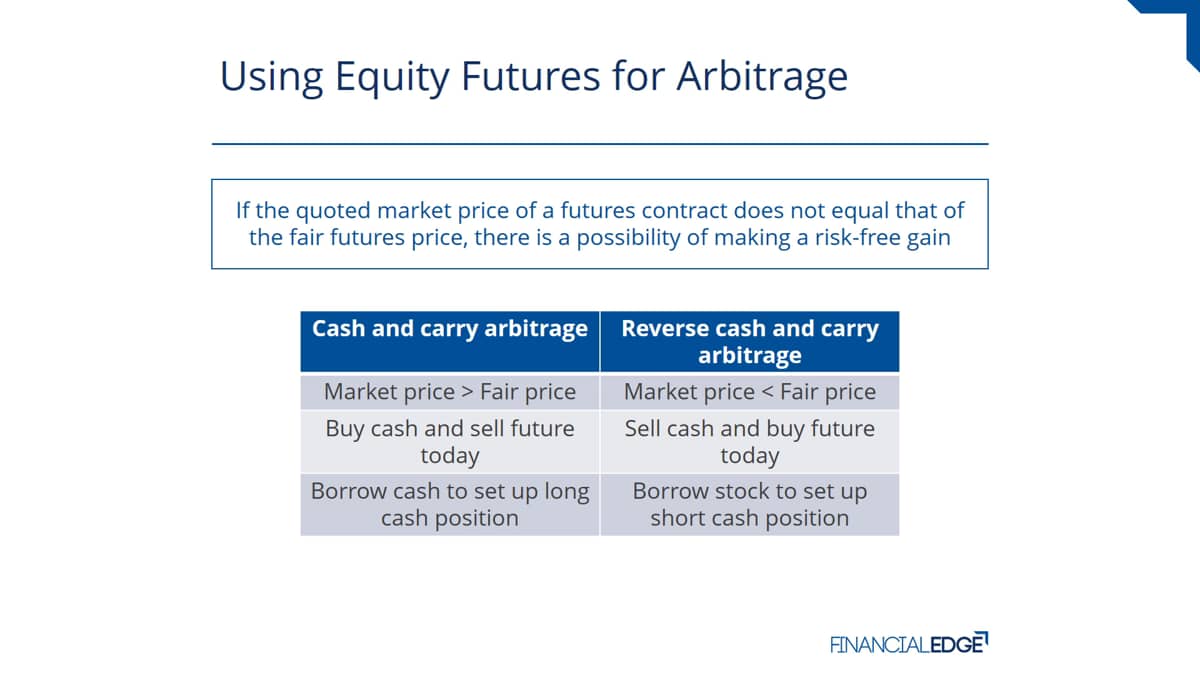 Using Equity Futures for Arbitrage

If the quoted market price of a futures contract does not equal that of the fair futures price, there is a possibility of making a risk-free gain

| Cash and carry arbitrage | Reverse cash and carry arbitrage |
|---|---|
| Market price > Fair price | Market price < Fair price |
| Buy cash and sell future today | Sell cash and buy future today |
| Borrow cash to set up long cash position | Borrow stock to set up short cash position |

FINANCIALEDGE